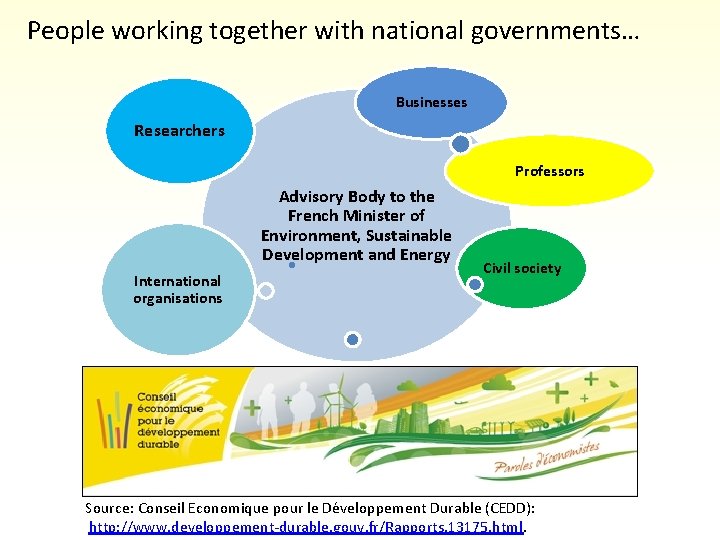 People working together with national governments…

Researchers

Businesses

Professors

Advisory Body to the French Minister of Environment, Sustainable Development and Energy

Civil society

International organisations

Conseil économique pour le développement durable

Paroles d'économistes

Source: Conseil Economique pour le Développement Durable (CEDD): http://www.developpement-durable.gouv.fr/Rapports,13175.html.